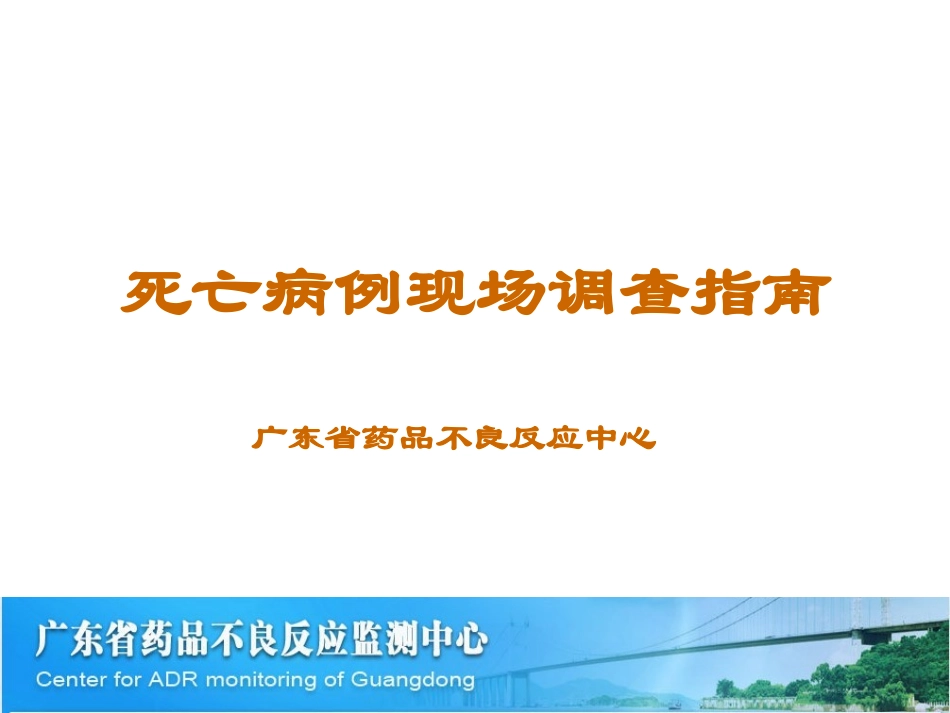 死亡病例现场调查指南

广东省药品不良反应中心

广东省药品不良反应监测中心
Center for ADR monitoring of Guangdong